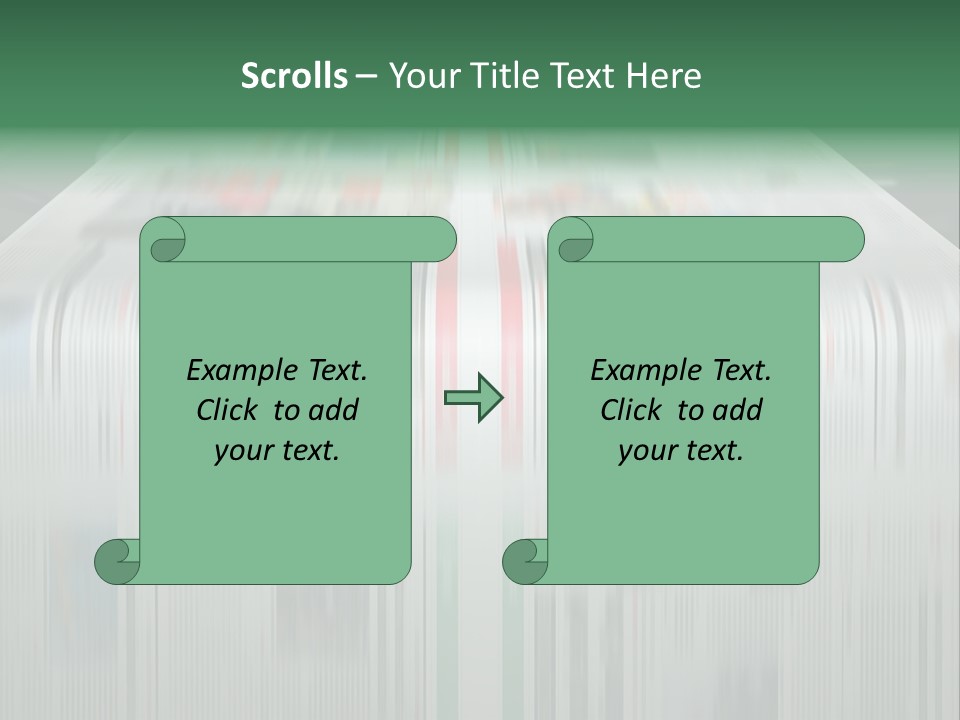 Scrolls – Your Title Text Here

Example Text. Click to add your text.

Example Text. Click to add your text.